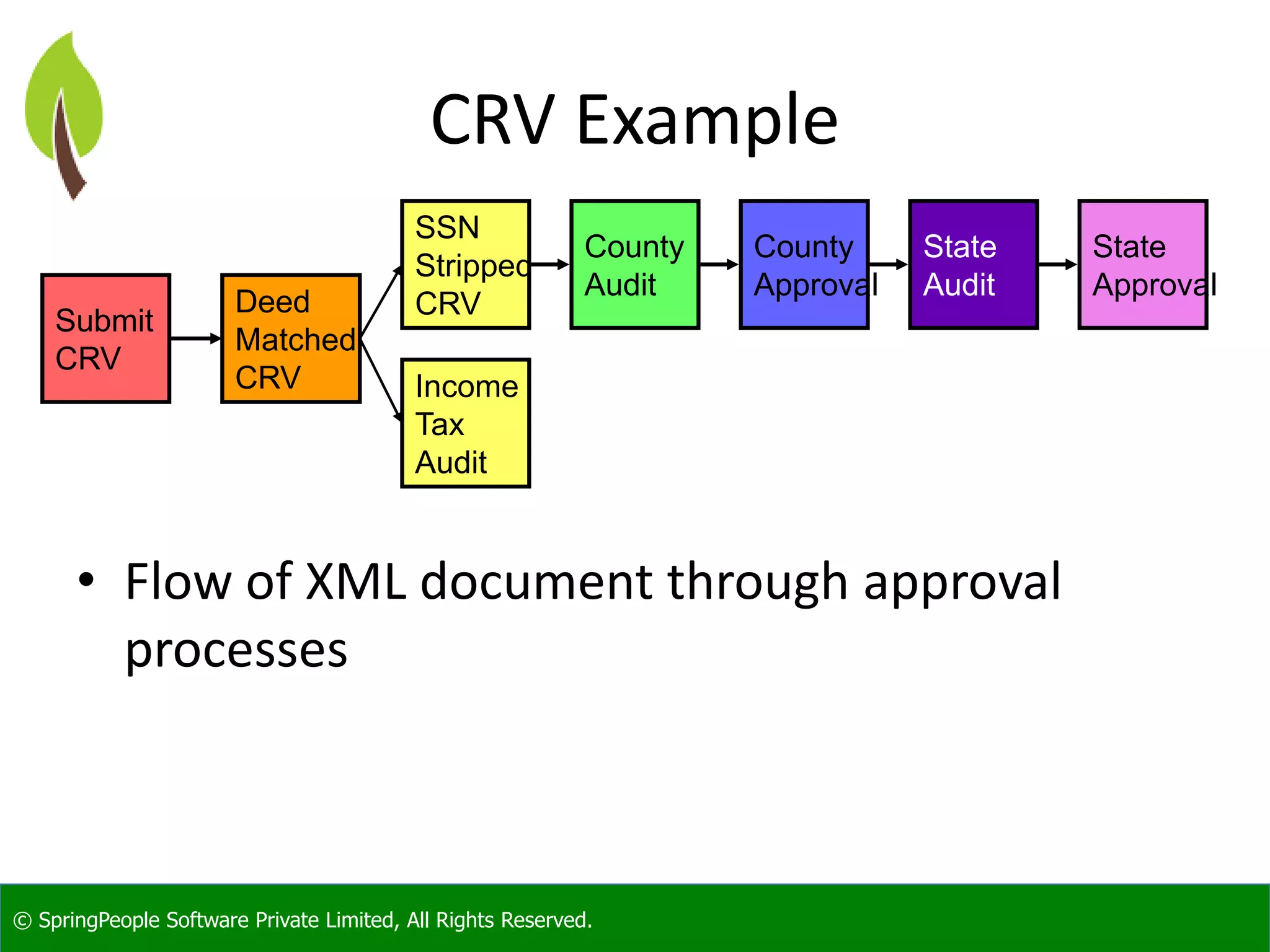 CRV Example

Submit CRV

Deed Matched CRV

SSN Stripped CRV

Income Tax Audit

County Audit

County Approval

State Audit

State Approval

• Flow of XML document through approval processes

© SpringPeople Software Private Limited, All Rights Reserved.